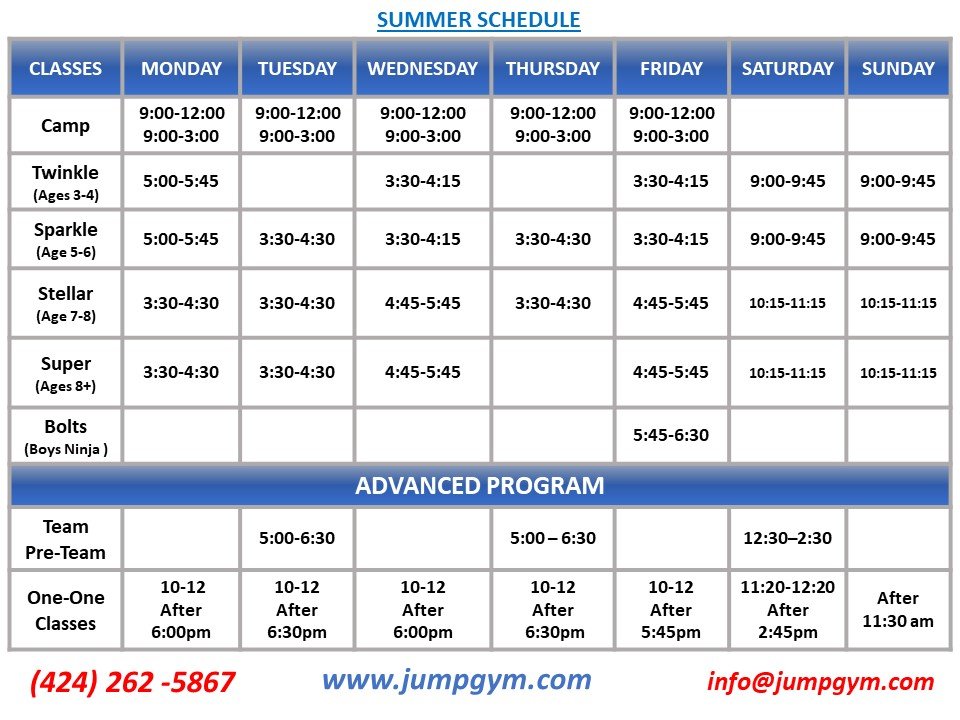 SUMMER SCHEDULE

| CLASSES | MONDAY | TUESDAY | WEDNESDAY | THURSDAY | FRIDAY | SATURDAY | SUNDAY |
|---|---|---|---|---|---|---|---|
| Camp | 9:00-12:00 9:00-3:00 | 9:00-12:00 9:00-3:00 | 9:00-12:00 9:00-3:00 | 9:00-12:00 9:00-3:00 | 9:00-12:00 9:00-3:00 | | |
| Twinkle (Ages 3-4) | 5:00-5:45 | | 3:30-4:15 | | 3:30-4:15 | 9:00-9:45 | 9:00-9:45 |
| Sparkle (Age 5-6) | 5:00-5:45 | 3:30-4:30 | 3:30-4:15 | 3:30-4:30 | 3:30-4:15 | 9:00-9:45 | 9:00-9:45 |
| Stellar (Age 7-8) | 3:30-4:30 | 3:30-4:30 | 4:45-5:45 | 3:30-4:30 | 4:45-5:45 | 10:15-11:15 | 10:15-11:15 |
| Super (Ages 8+) | 3:30-4:30 | 3:30-4:30 | 4:45-5:45 | | 4:45-5:45 | 10:15-11:15 | 10:15-11:15 |
| Bolts (Boys Ninja ) | | | | | 5:45-6:30 | | |
| ADVANCED PROGRAM | | | | | | | |
| Team Pre-Team | | 5:00-6:30 | | 5:00 – 6:30 | | 12:30–2:30 | |
| One-One Classes | 10-12 After 6:00pm | 10-12 After 6:30pm | 10-12 After 6:00pm | 10-12 After 6:30pm | 10-12 After 5:45pm | 11:20-12:20 After 2:45pm | After 11:30 am |

(424) 262 -5867 www.jumpgym.com info@jumpgym.com